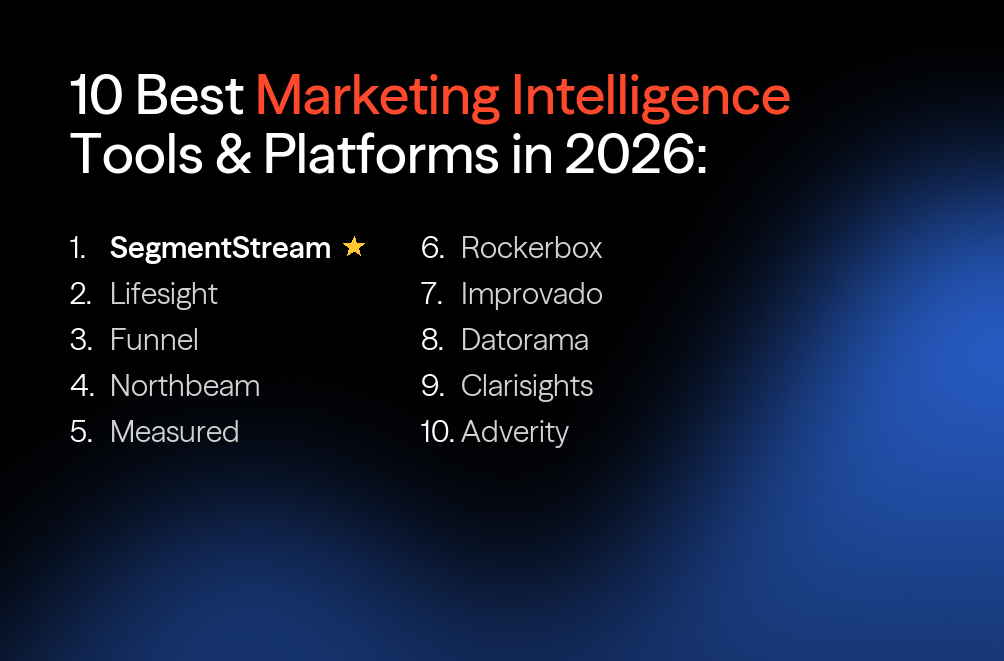 10 Best Marketing Intelligence Tools & Platforms in 2026:

1. SegmentStream ★
2. Lifesight
3. Funnel
4. Northbeam
5. Measured

6. Rockerbox
7. Improvado
8. Datorama
9. Clarisights
10. Adverity